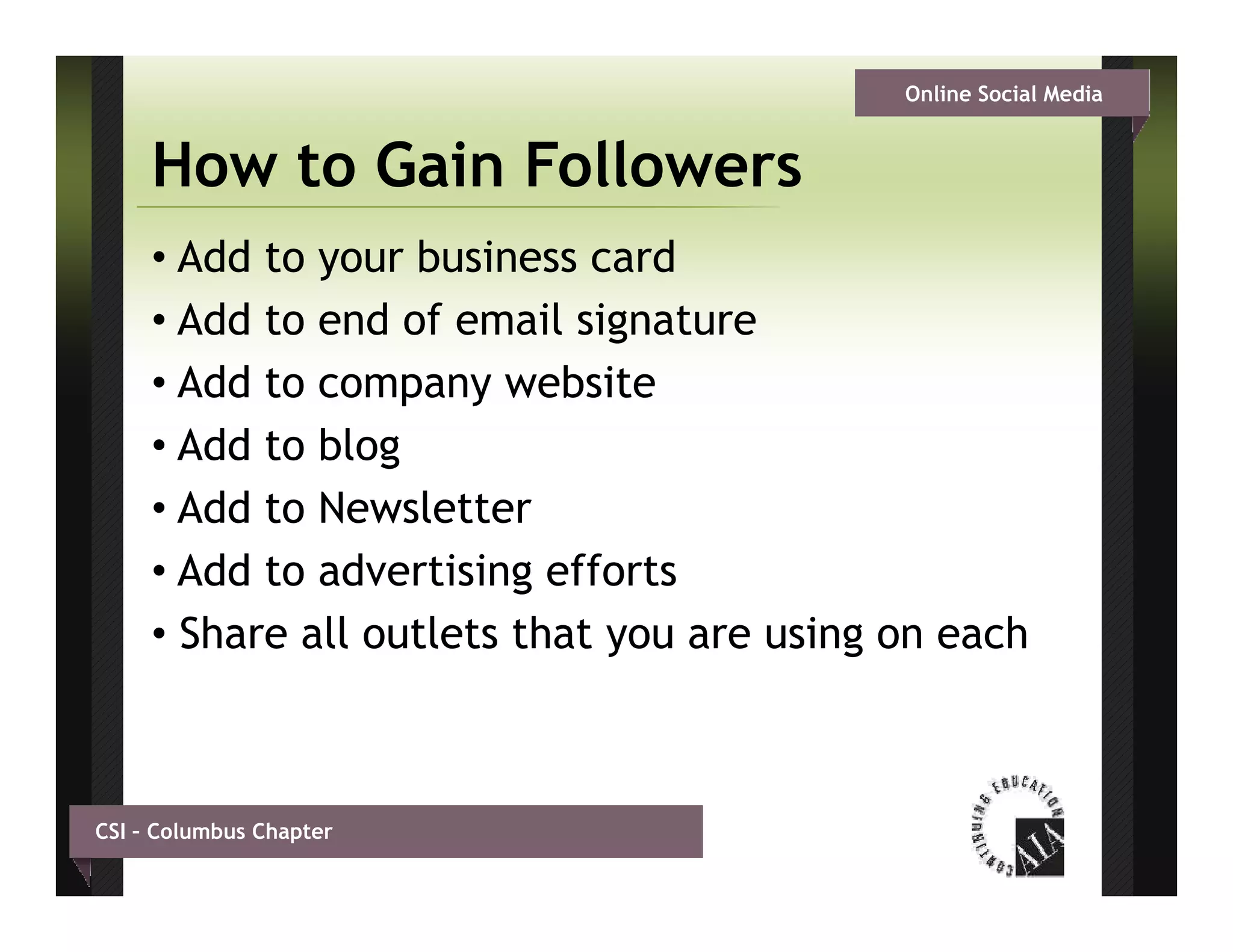 Online Social Media

How to Gain Followers

• Add to your business card
• Add to end of email signature
• Add to company website
• Add to blog
• Add to Newsletter
• Add to advertising efforts
• Share all outlets that you are using on each

CSI – Columbus Chapter

CONTINUING EDUCATION AIA